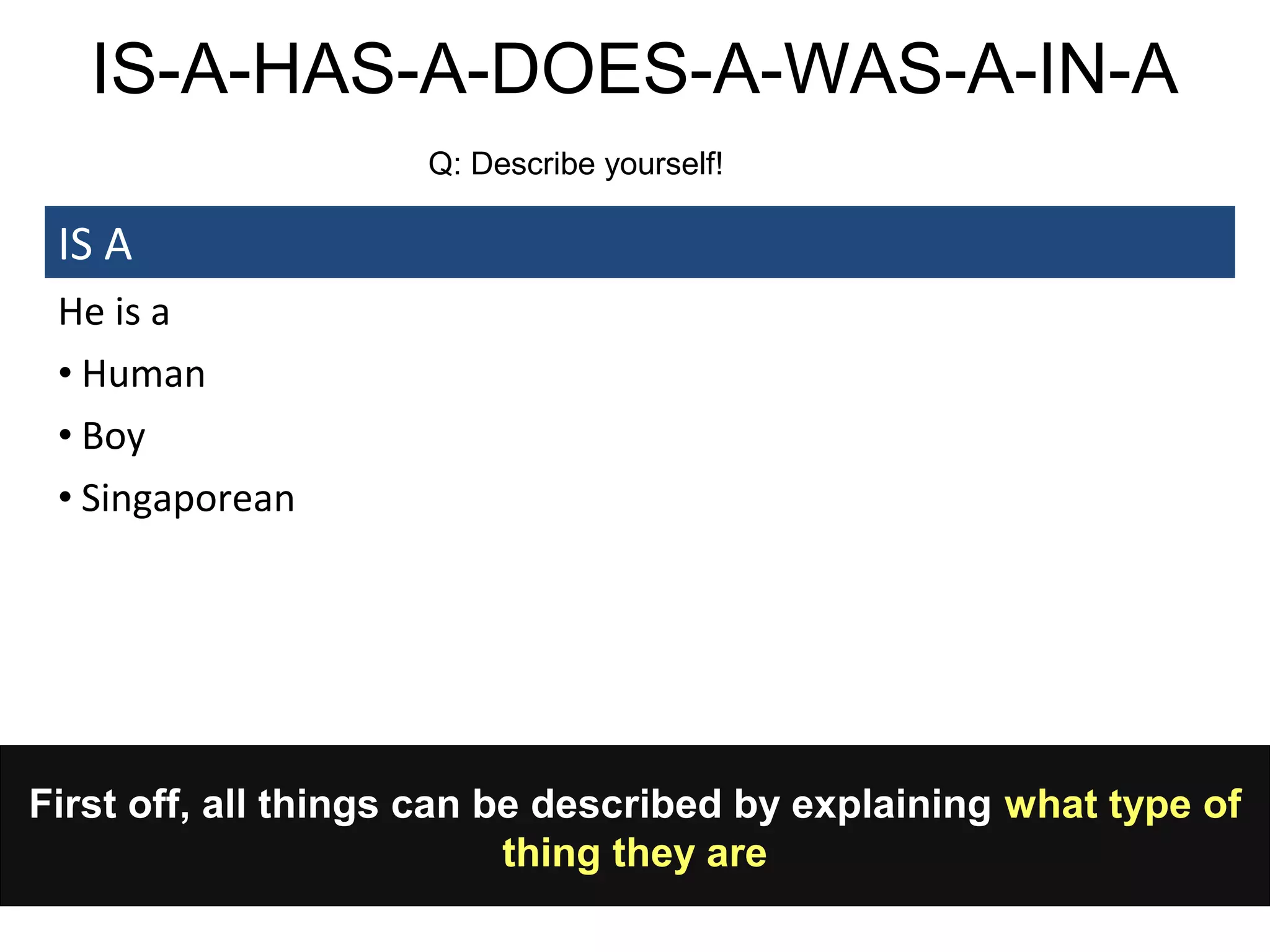 IS-A-HAS-A-DOES-A-WAS-A-IN-A

Q: Describe yourself!

IS A

He is a

• Human
• Boy
• Singaporean

First off, all things can be described by explaining what type of thing they are